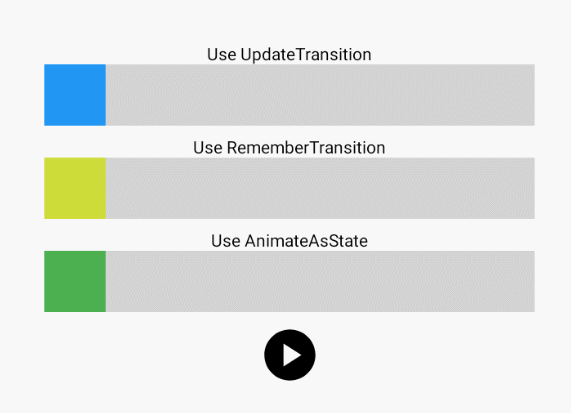 Use UpdateTransition

Use RememberTransition

Use AnimateAsState